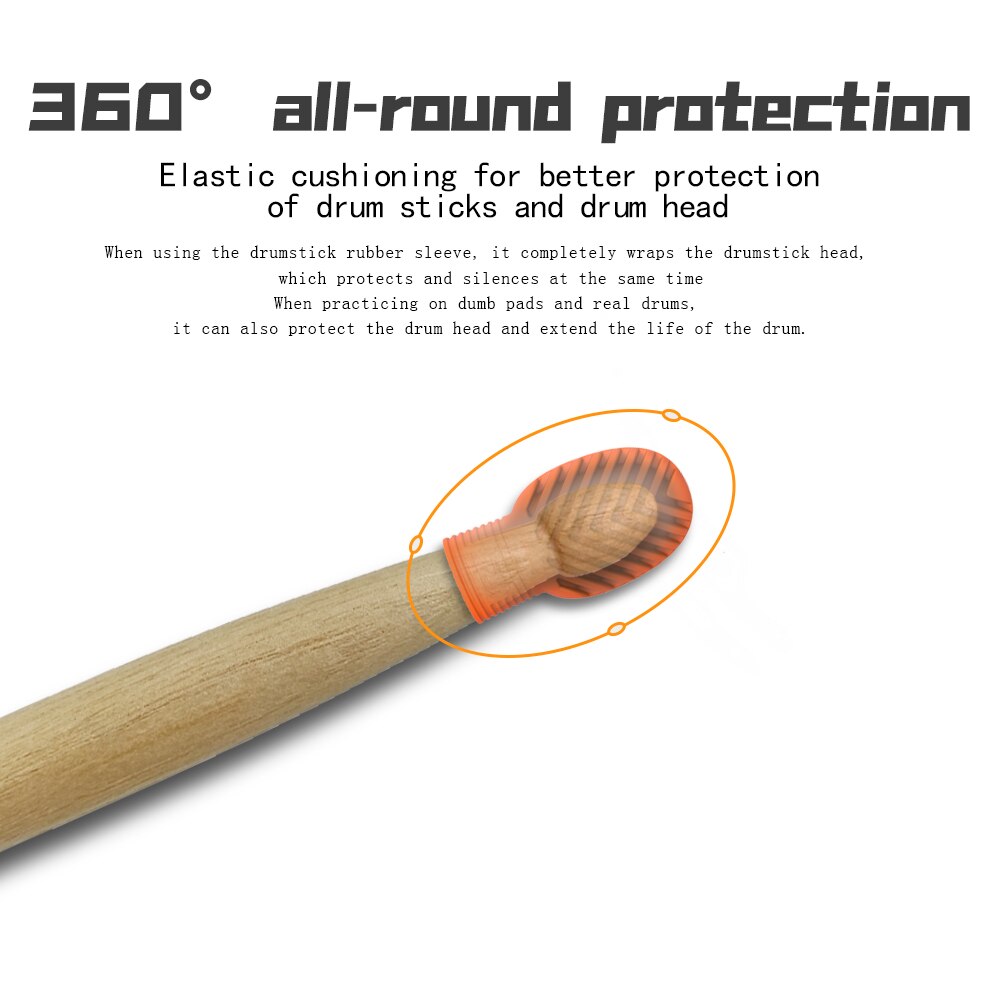 360° all-round protection

Elastic cushioning for better protection of drum sticks and drum head

When using the drumstick rubber sleeve, it completely wraps the drumstick head, which protects and silences at the same time
When practicing on dumb pads and real drums, it can also protect the drum head and extend the life of the drum.